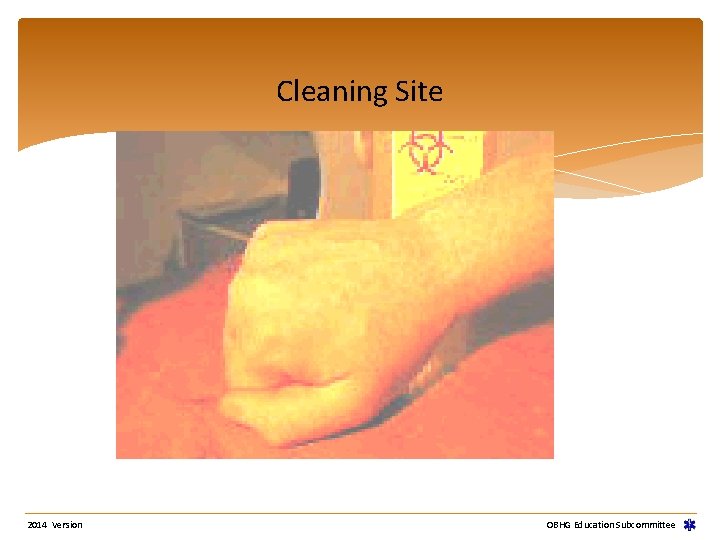 Cleaning Site

2014 Version

OBHG Education Subcommittee